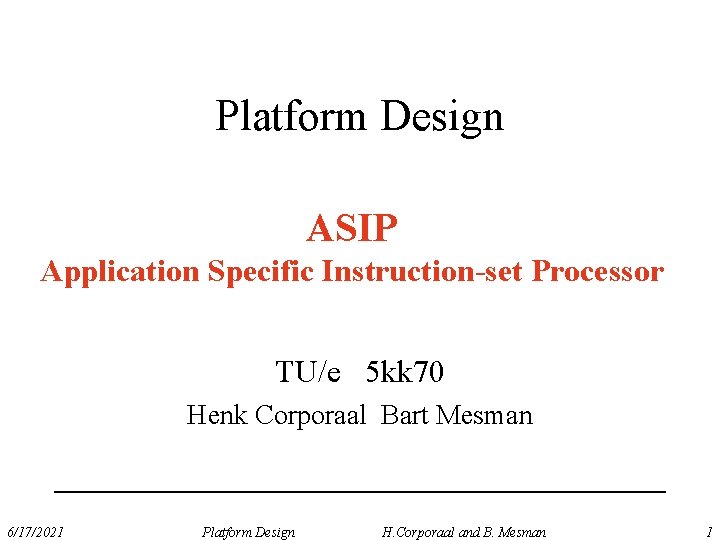 Platform Design

ASIP
Application Specific Instruction-set Processor

TU/e 5kk70
Henk Corporaal Bart Mesman

6/17/2021 Platform Design H.Corporaal and B. Mesman 1